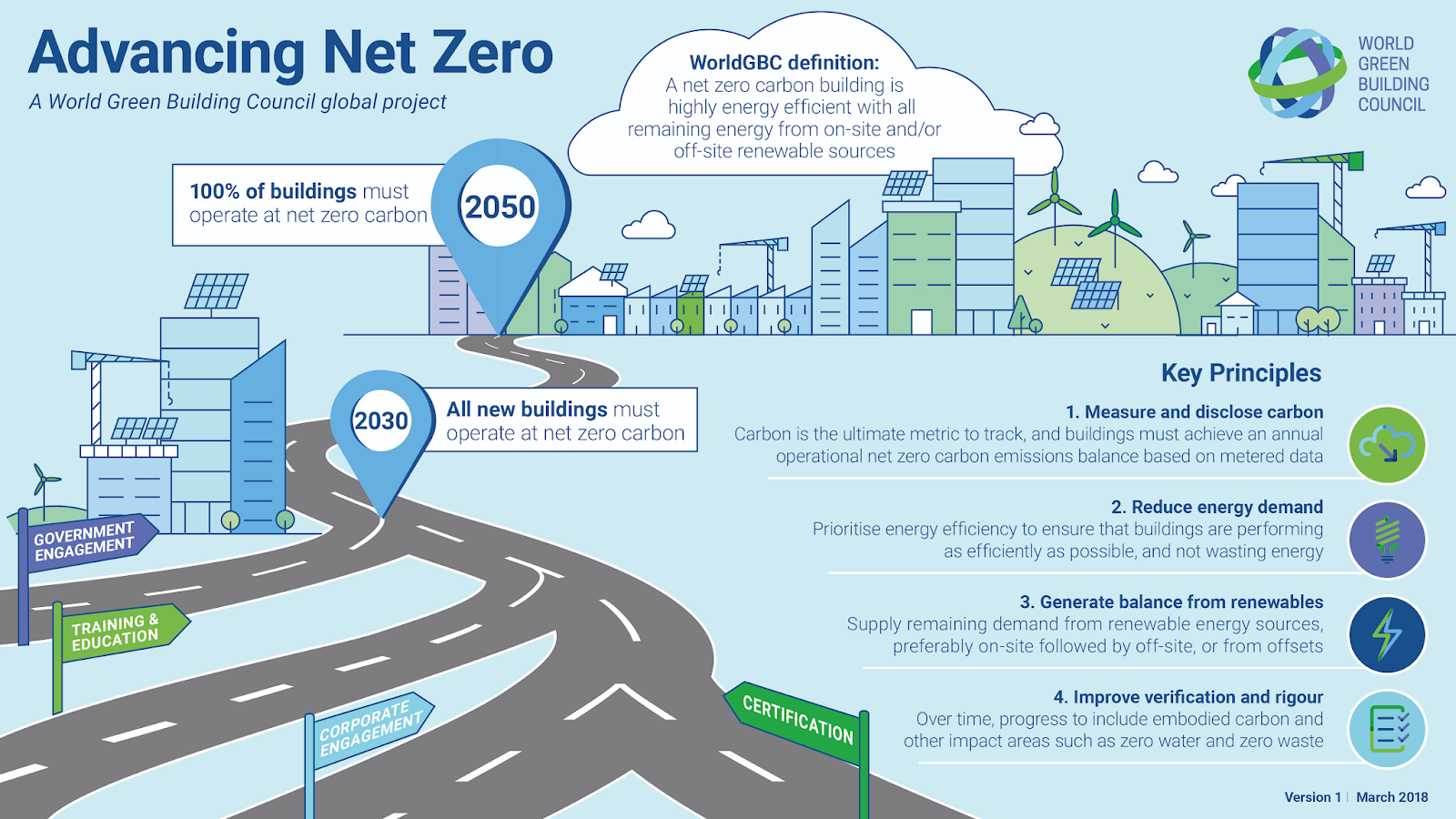 Advancing Net Zero
A World Green Building Council global project

WorldGBC definition:
A net zero carbon building is highly energy efficient with all remaining energy from on-site and/or off-site renewable sources

WORLD GREEN BUILDING COUNCIL

100% of buildings must operate at net zero carbon

2050

2030

All new buildings must operate at net zero carbon

GOVERNMENT ENGAGEMENT

TRAINING & EDUCATION

CORPORATE ENGAGEMENT

CERTIFICATION

Key Principles

1. Measure and disclose carbon
Carbon is the ultimate metric to track, and buildings must achieve an annual operational net zero carbon emissions balance based on metered data

2. Reduce energy demand
Prioritise energy efficiency to ensure that buildings are performing as efficiently as possible, and not wasting energy

3. Generate balance from renewables
Supply remaining demand from renewable energy sources, preferably on-site followed by off-site, or from offsets

4. Improve verification and rigour
Over time, progress to include embodied carbon and other impact areas such as zero water and zero waste

Version 1 | March 2018